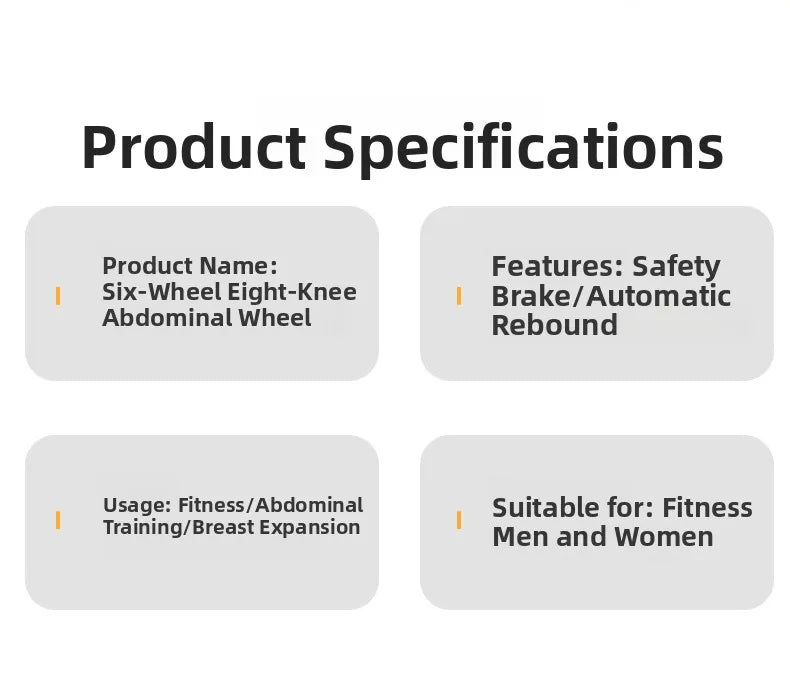 Product Specifications

Product Name:
Six-Wheel Eight-Knee Abdominal Wheel

Features: Safety Brake/Automatic Rebound

Usage: Fitness/Abdominal Training/Breast Expansion

Suitable for: Fitness Men and Women